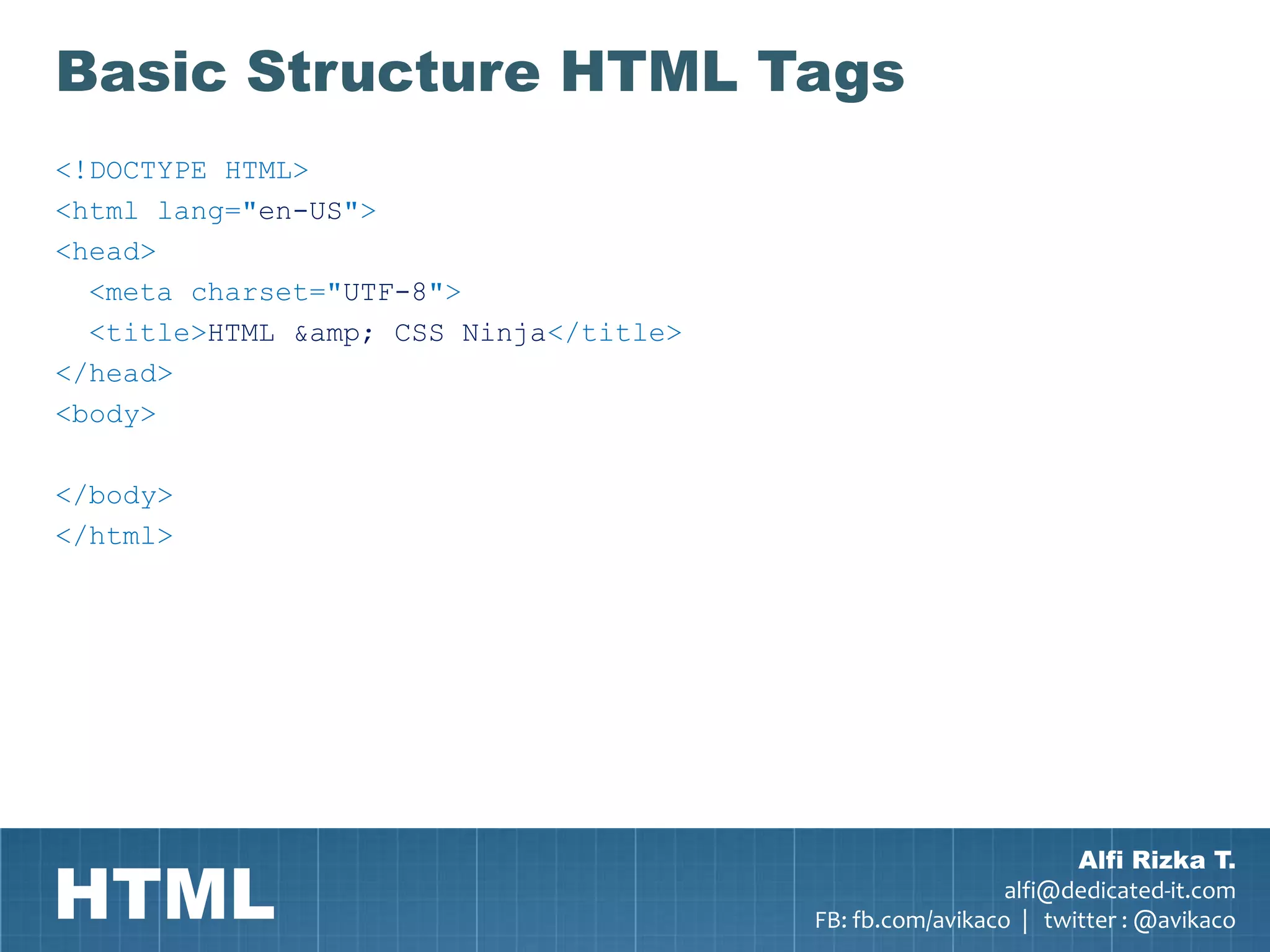 Basic Structure HTML Tags

<!DOCTYPE HTML>
<html lang="en-US">
<head>
<meta charset="UTF-8">
<title>HTML &amp; CSS Ninja</title>
</head>
<body>

</body>
</html>

HTML

Alfi Rizka T.
alfi@dedicated-it.com
FB: fb.com/avikaco | twitter : @avikaco